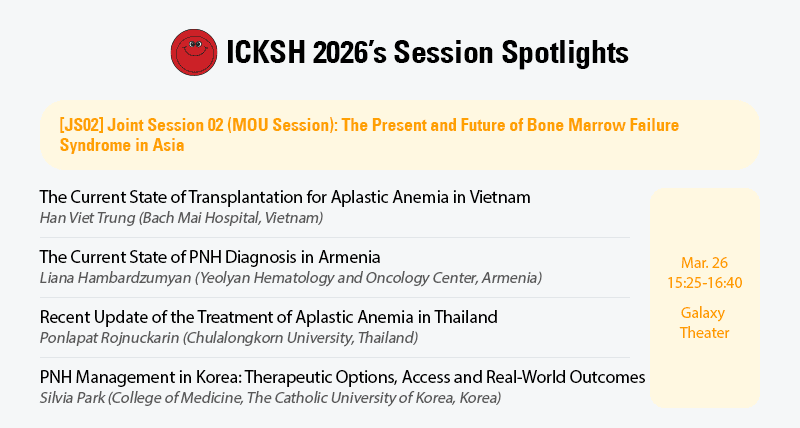 ICKSH 2026's Session Spotlights

[JS02] Joint Session 02 (MOU Session): The Present and Future of Bone Marrow Failure Syndrome in Asia

The Current State of Transplantation for Aplastic Anemia in Vietnam
Han Viet Trung (Bach Mai Hospital, Vietnam)

The Current State of PNH Diagnosis in Armenia
Liana Hambardzumyan (Yeolyan Hematology and Oncology Center, Armenia)

Recent Update of the Treatment of Aplastic Anemia in Thailand
Ponlapat Rojnuckarin (Chulalongkorn University, Thailand)

PNH Management in Korea: Therapeutic Options, Access and Real-World Outcomes
Silvia Park (College of Medicine, The Catholic University of Korea, Korea)

Mar. 26
15:25-16:40

Galaxy
Theater